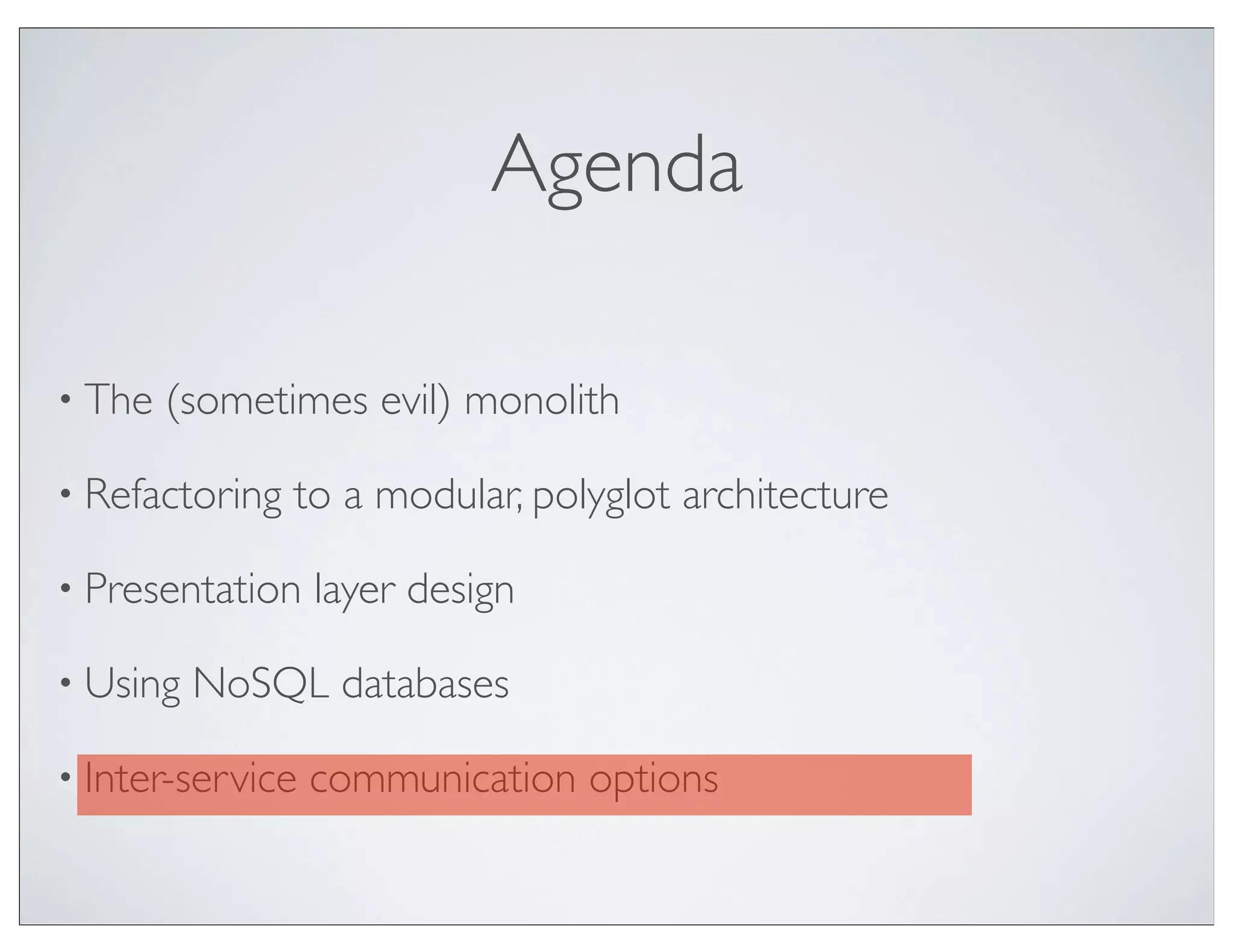 Agenda

• The (sometimes evil) monolith

• Refactoring to a modular, polyglot architecture

• Presentation layer design

• Using NoSQL databases

• Inter-service communication options